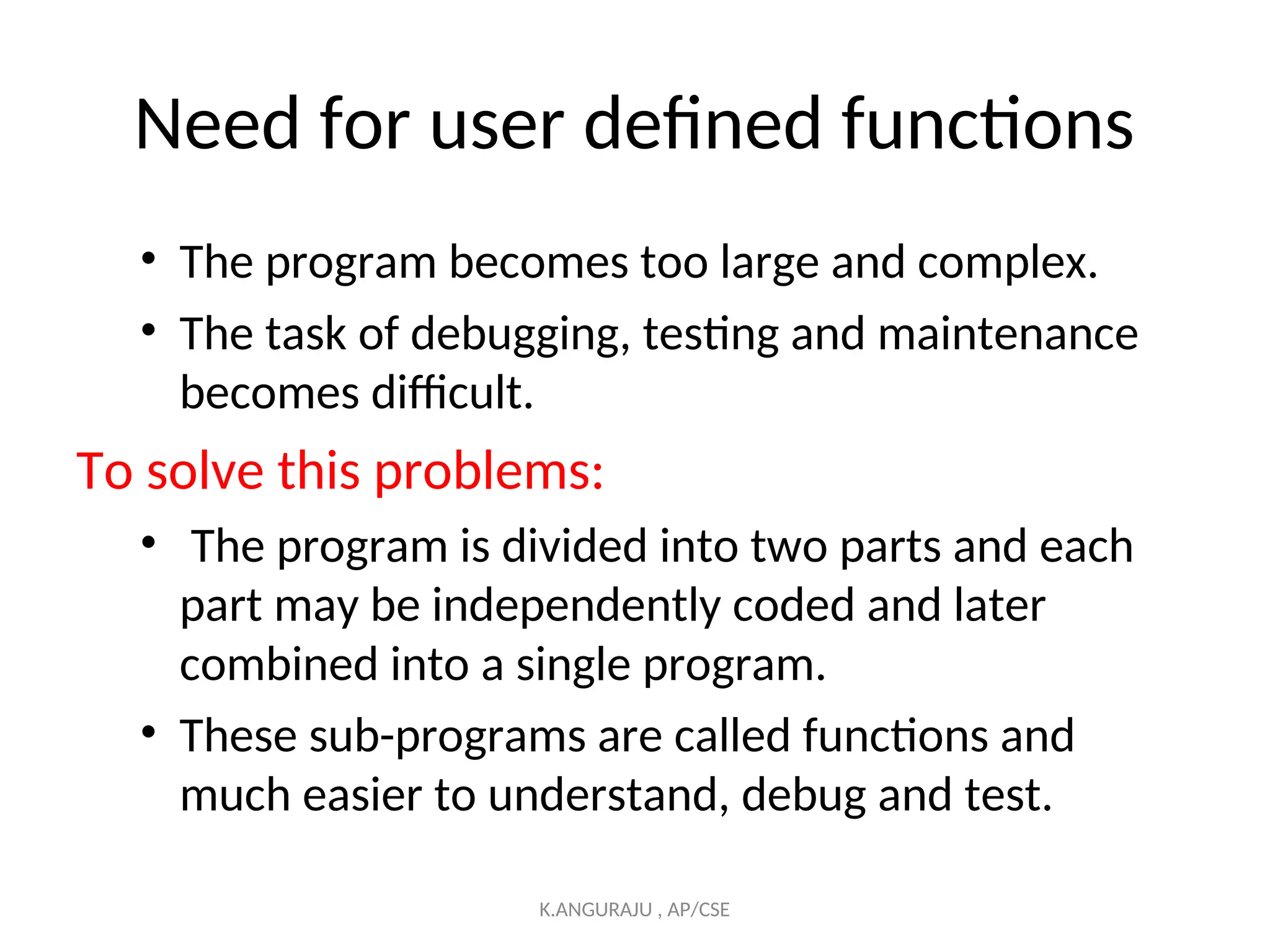 Need for user defined functions

• The program becomes too large and complex.
• The task of debugging, testing and maintenance becomes difficult.

To solve this problems:

• The program is divided into two parts and each part may be independently coded and later combined into a single program.
• These sub-programs are called functions and much easier to understand, debug and test.

K.ANGURAJU , AP/CSE